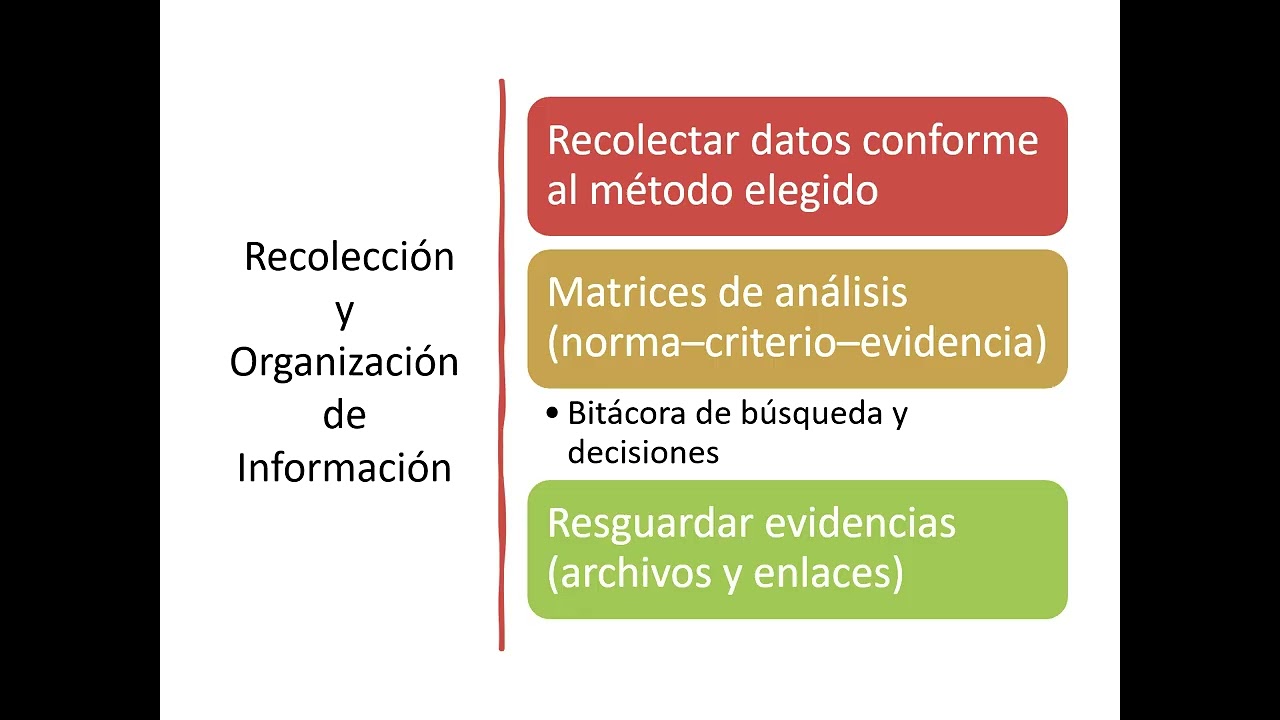 Recolección y Organización de Información

Recolectar datos conforme al método elegido

Matrices de análisis (norma–criterio–evidencia)

• Bitácora de búsqueda y decisiones

Resguardar evidencias (archivos y enlaces)